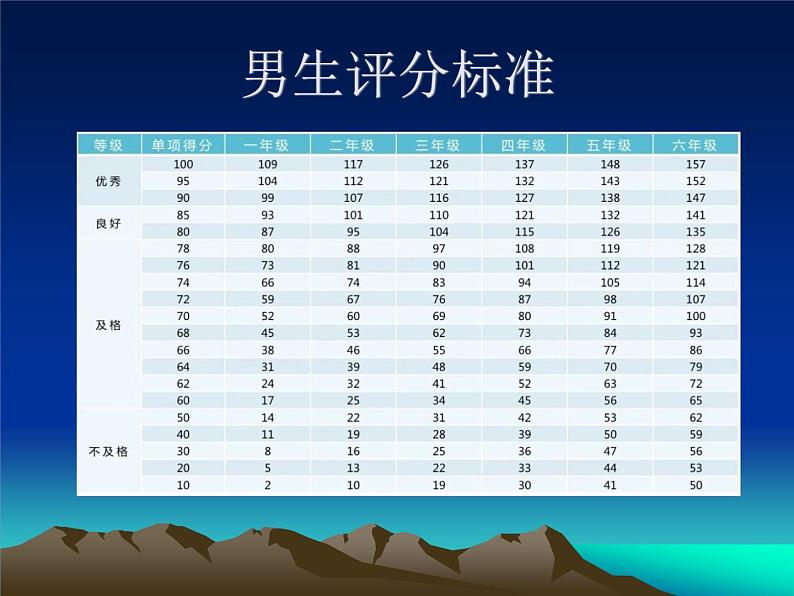 男生评分标准

| 等级 | 单项得分 | 一年级 | 二年级 | 三年级 | 四年级 | 五年级 | 六年级 |
|---|---|---|---|---|---|---|---|
| 优秀 | 100 | 109 | 117 | 126 | 137 | 148 | 157 |
| | 95 | 104 | 112 | 121 | 132 | 143 | 152 |
| | 90 | 99 | 107 | 116 | 127 | 138 | 147 |
| 良好 | 85 | 93 | 101 | 110 | 121 | 132 | 141 |
| | 80 | 87 | 95 | 104 | 115 | 126 | 135 |
| 及格 | 78 | 80 | 88 | 97 | 108 | 119 | 128 |
| | 76 | 73 | 81 | 90 | 101 | 112 | 121 |
| | 74 | 66 | 74 | 83 | 94 | 105 | 114 |
| | 72 | 59 | 67 | 76 | 87 | 98 | 107 |
| | 70 | 52 | 60 | 69 | 80 | 91 | 100 |
| | 68 | 45 | 53 | 62 | 73 | 84 | 93 |
| | 66 | 38 | 46 | 55 | 66 | 77 | 86 |
| | 64 | 31 | 39 | 48 | 59 | 70 | 79 |
| | 62 | 24 | 32 | 41 | 52 | 63 | 72 |
| | 60 | 17 | 25 | 34 | 45 | 56 | 65 |
| 不及格 | 50 | 14 | 22 | 31 | 42 | 53 | 62 |
| | 40 | 11 | 19 | 28 | 39 | 50 | 59 |
| | 30 | 8 | 16 | 25 | 36 | 47 | 56 |
| | 20 | 5 | 13 | 22 | 33 | 44 | 53 |
| | 10 | 2 | 10 | 19 | 30 | 41 | 50 |